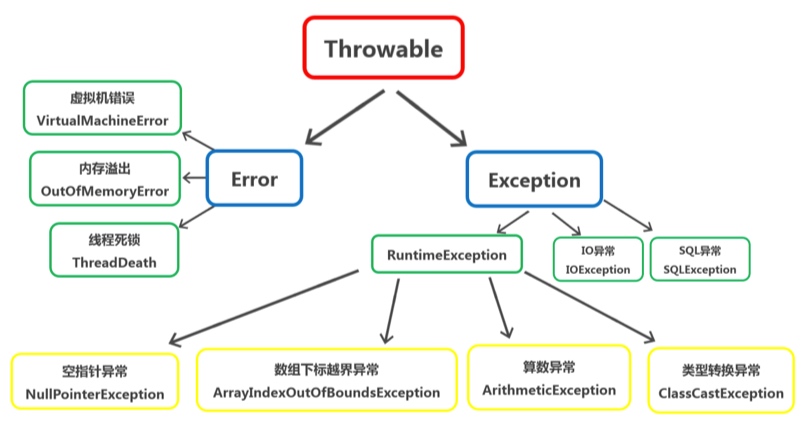 Throwable

虚拟机错误
VirtualMachineError

内存溢出
OutOfMemoryError

线程死锁
ThreadDeath

Error

Exception

RuntimeException

IO异常
IOException

SQL异常
SQLException

空指针异常
NullPointerException

数组下标越界异常
ArrayIndexOutOfBoundsException

算数异常
ArithmeticException

类型转换异常
ClassCastException